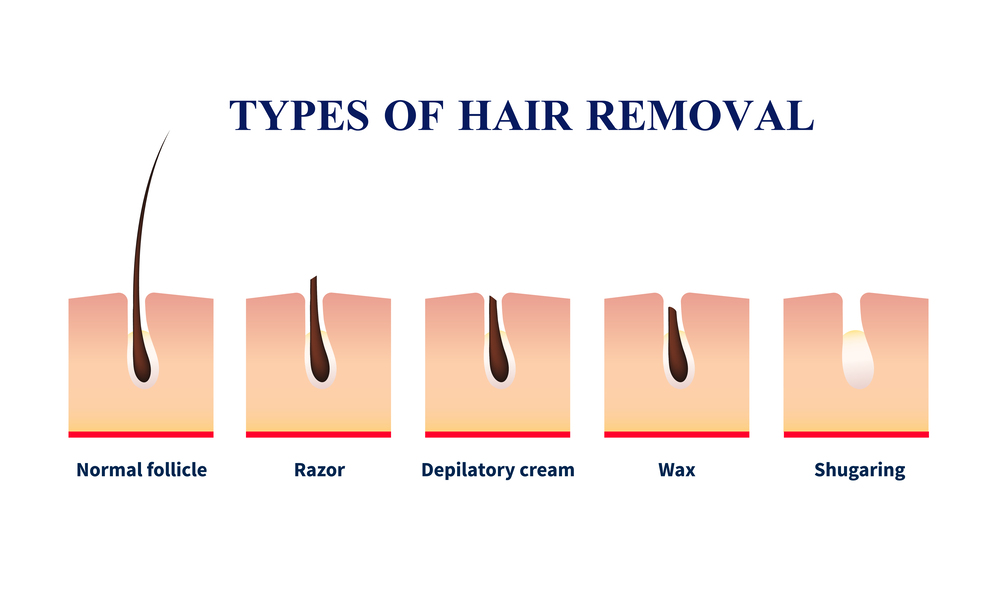 TYPES OF HAIR REMOVAL

Normal follicle

Razor

Depilatory cream

Wax

Shugaring